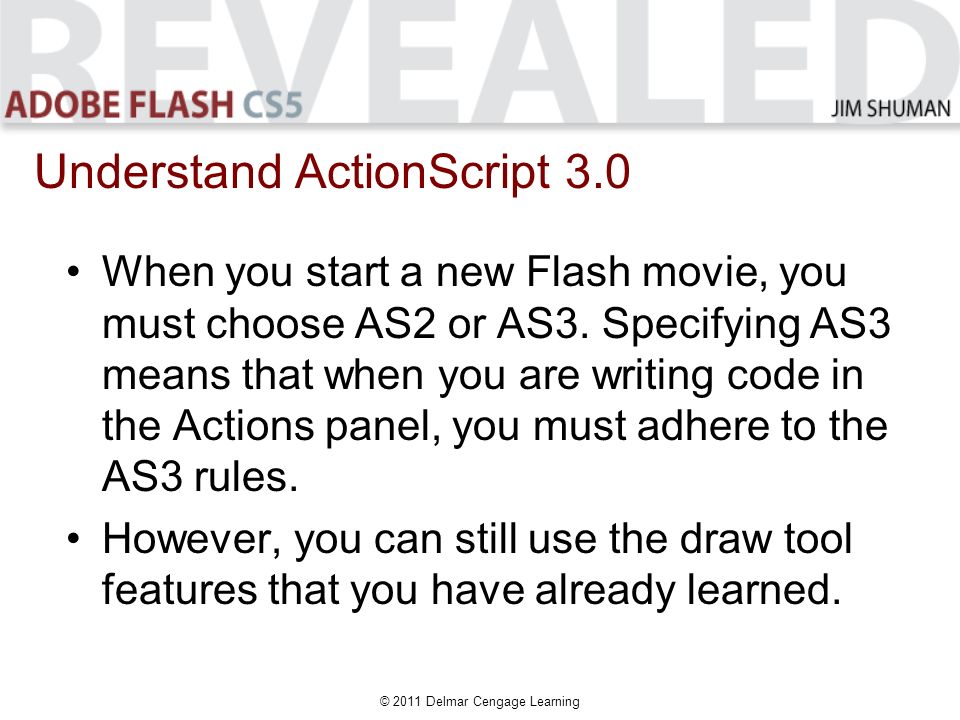 REVEALED
ADOBE FLASH CS5
JIM SHUMAN

Understand ActionScript 3.0

• When you start a new Flash movie, you must choose AS2 or AS3. Specifying AS3 means that when you are writing code in the Actions panel, you must adhere to the AS3 rules.

• However, you can still use the draw tool features that you have already learned.

© 2011 Delmar Cengage Learning